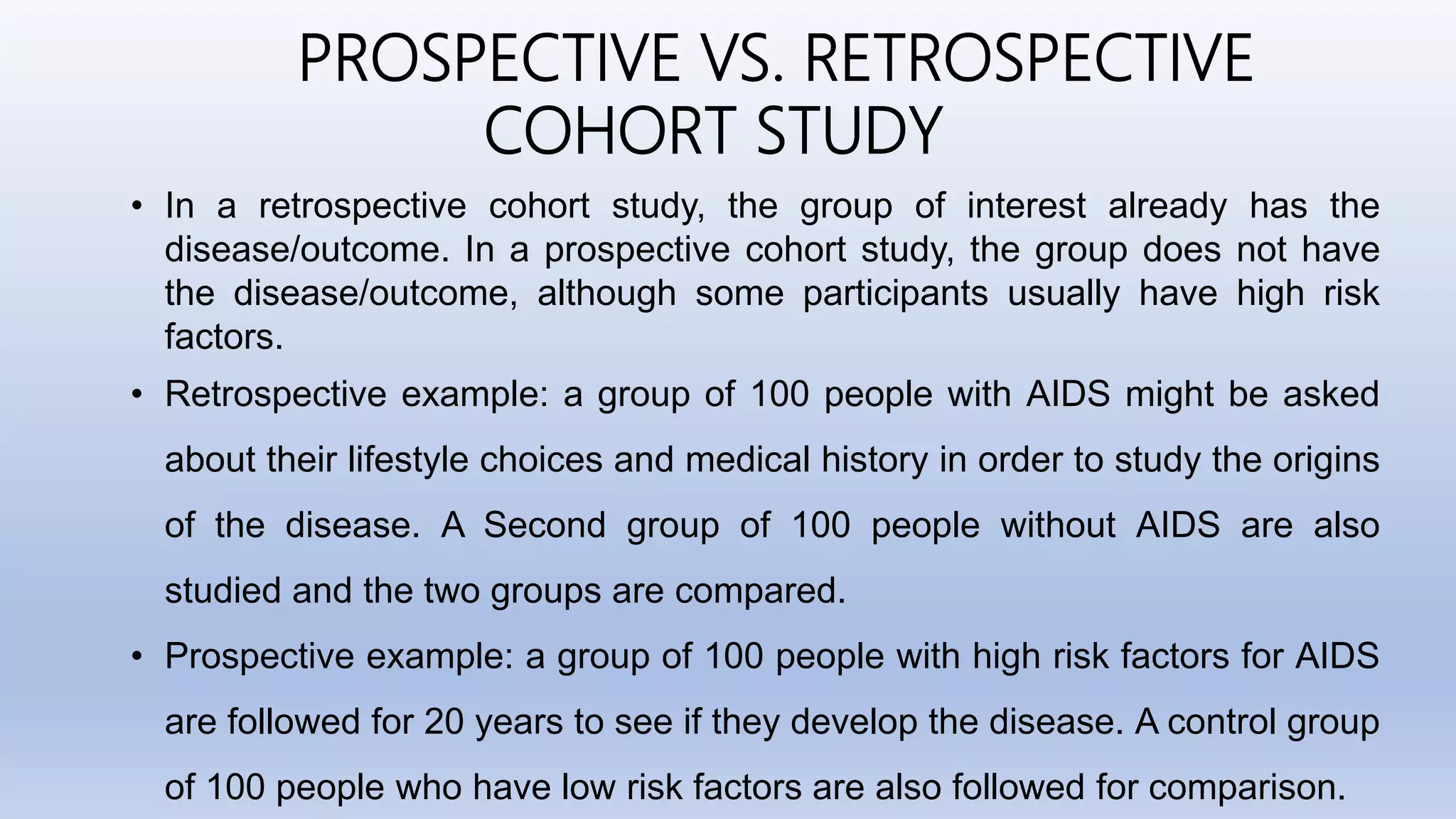 PROSPECTIVE VS. RETROSPECTIVE COHORT STUDY

• In a retrospective cohort study, the group of interest already has the disease/outcome. In a prospective cohort study, the group does not have the disease/outcome, although some participants usually have high risk factors.

• Retrospective example: a group of 100 people with AIDS might be asked about their lifestyle choices and medical history in order to study the origins of the disease. A Second group of 100 people without AIDS are also studied and the two groups are compared.

• Prospective example: a group of 100 people with high risk factors for AIDS are followed for 20 years to see if they develop the disease. A control group of 100 people who have low risk factors are also followed for comparison.